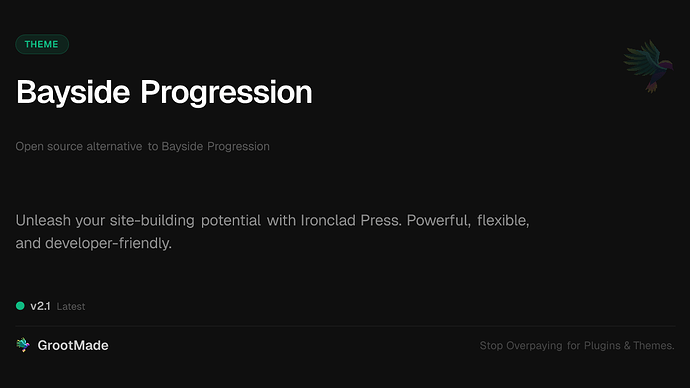 THEME

Bayside Progression

Open source alternative to Bayside Progression

Unleash your site-building potential with Ironclad Press. Powerful, flexible, and developer-friendly.

v2.1 Latest

GrootMade

Stop Overpaying for Plugins & Themes.